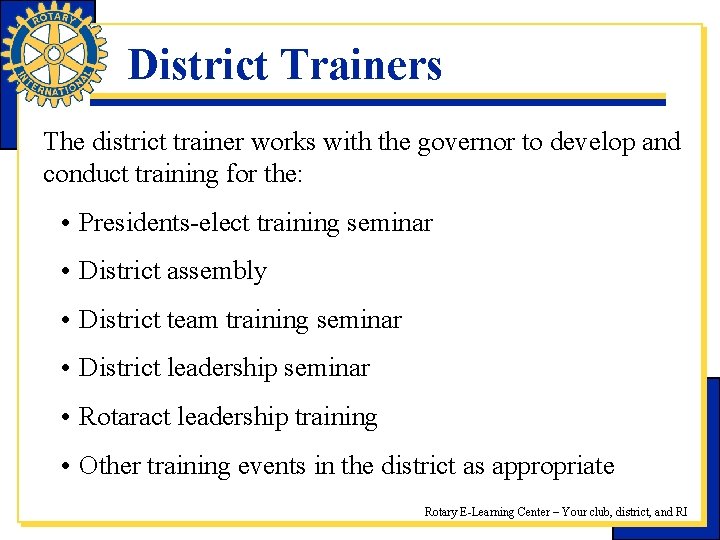 ROTARY INTERNATIONAL

District Trainers

The district trainer works with the governor to develop and conduct training for the:

• Presidents-elect training seminar
• District assembly
• District team training seminar
• District leadership seminar
• Rotaract leadership training
• Other training events in the district as appropriate

Rotary E-Learning Center – Your club, district, and RI